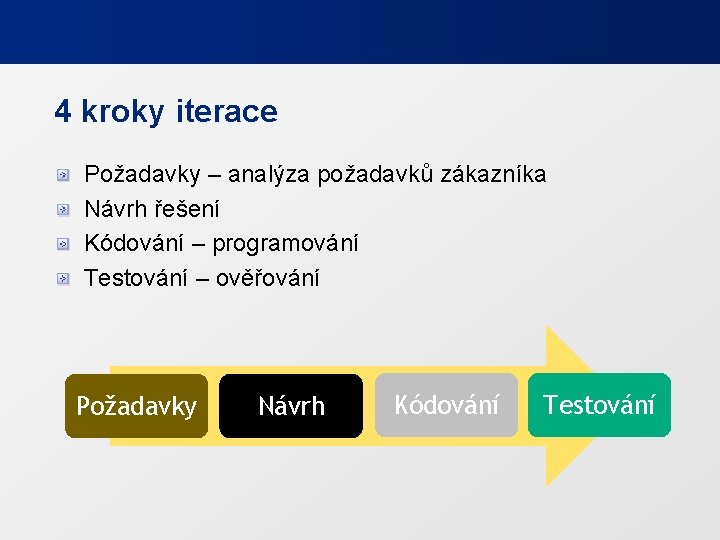 4 kroky iterace

Požadavky – analýza požadavků zákazníka
Návrh řešení
Kódování – programování
Testování – ověřování

Požadavky
Návrh
Kódování
Testování